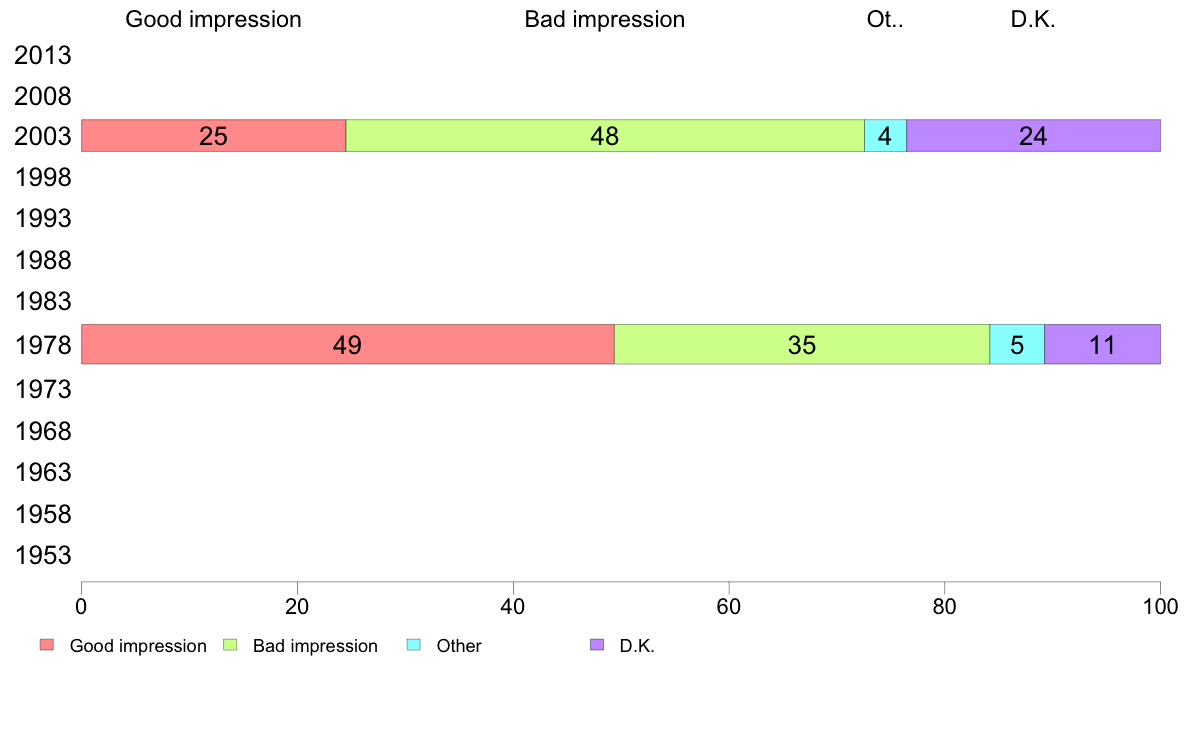 Good impression Bad impression Ot.. D.K.

2013
2008
2003 25 48 4 24
1998
1993
1988
1983
1978 49 35 5 11
1973
1968
1963
1958
1953

0 20 40 60 80 100

Good impression Bad impression Other D.K.